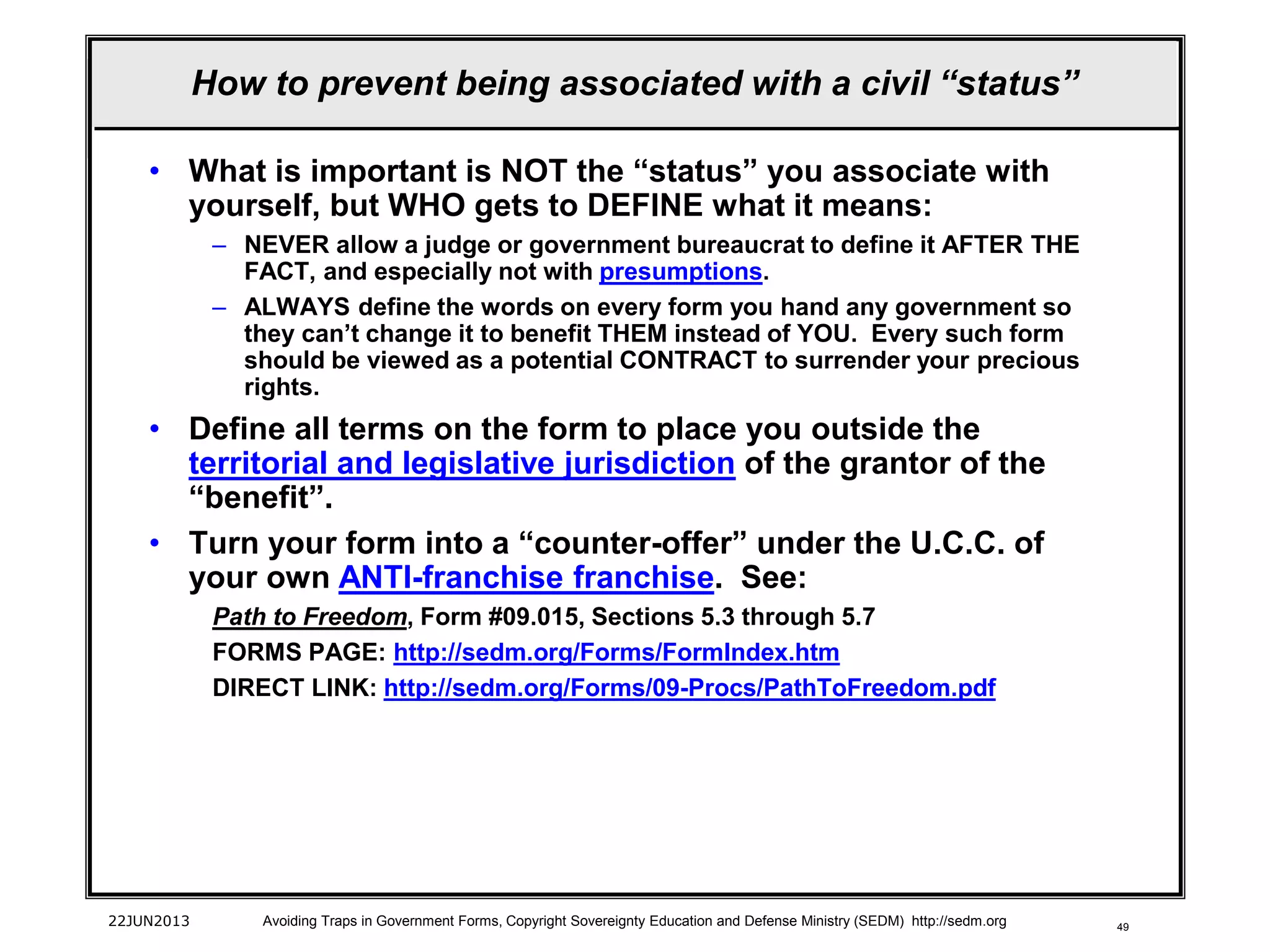 How to prevent being associated with a civil “status”

• What is important is NOT the “status” you associate with yourself, but WHO gets to DEFINE what it means:
– NEVER allow a judge or government bureaucrat to define it AFTER THE FACT, and especially not with presumptions.
– ALWAYS define the words on every form you hand any government so they can’t change it to benefit THEM instead of YOU. Every such form should be viewed as a potential CONTRACT to surrender your precious rights.

• Define all terms on the form to place you outside the territorial and legislative jurisdiction of the grantor of the “benefit”.

• Turn your form into a “counter-offer” under the U.C.C. of your own ANTI-franchise franchise. See:

Path to Freedom, Form #09.015, Sections 5.3 through 5.7

FORMS PAGE: http://sedm.org/Forms/FormIndex.htm

DIRECT LINK: http://sedm.org/Forms/09-Procs/PathToFreedom.pdf

22JUN2013 Avoiding Traps in Government Forms, Copyright Sovereignty Education and Defense Ministry (SEDM) http://sedm.org 49